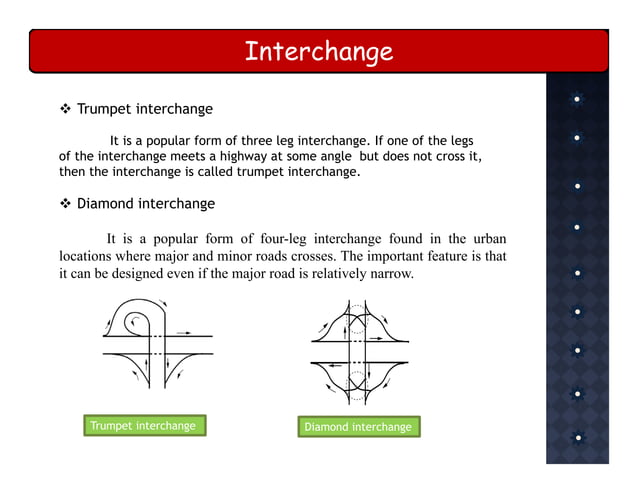 Interchange

❖ Trumpet interchange

It is a popular form of three leg interchange. If one of the legs of the interchange meets a highway at some angle but does not cross it, then the interchange is called trumpet interchange.

❖ Diamond interchange

It is a popular form of four-leg interchange found in the urban locations where major and minor roads crosses. The important feature is that it can be designed even if the major road is relatively narrow.

Trumpet interchange

Diamond interchange